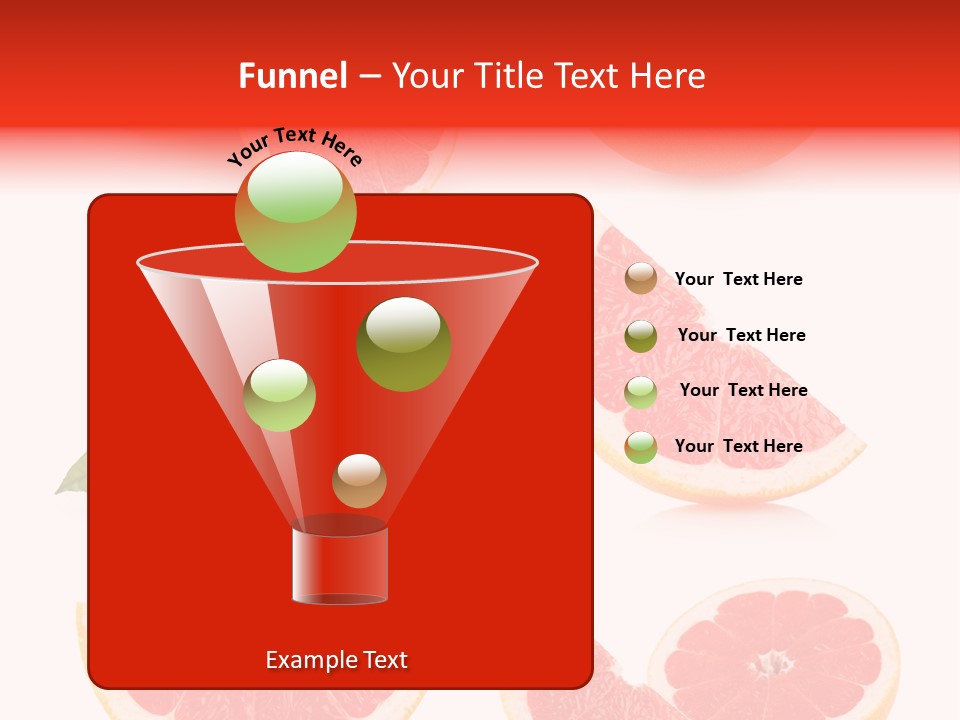 Funnel – Your Title Text Here

Your Text Here

Your Text Here

Your Text Here

Your Text Here

Your Text Here

Example Text